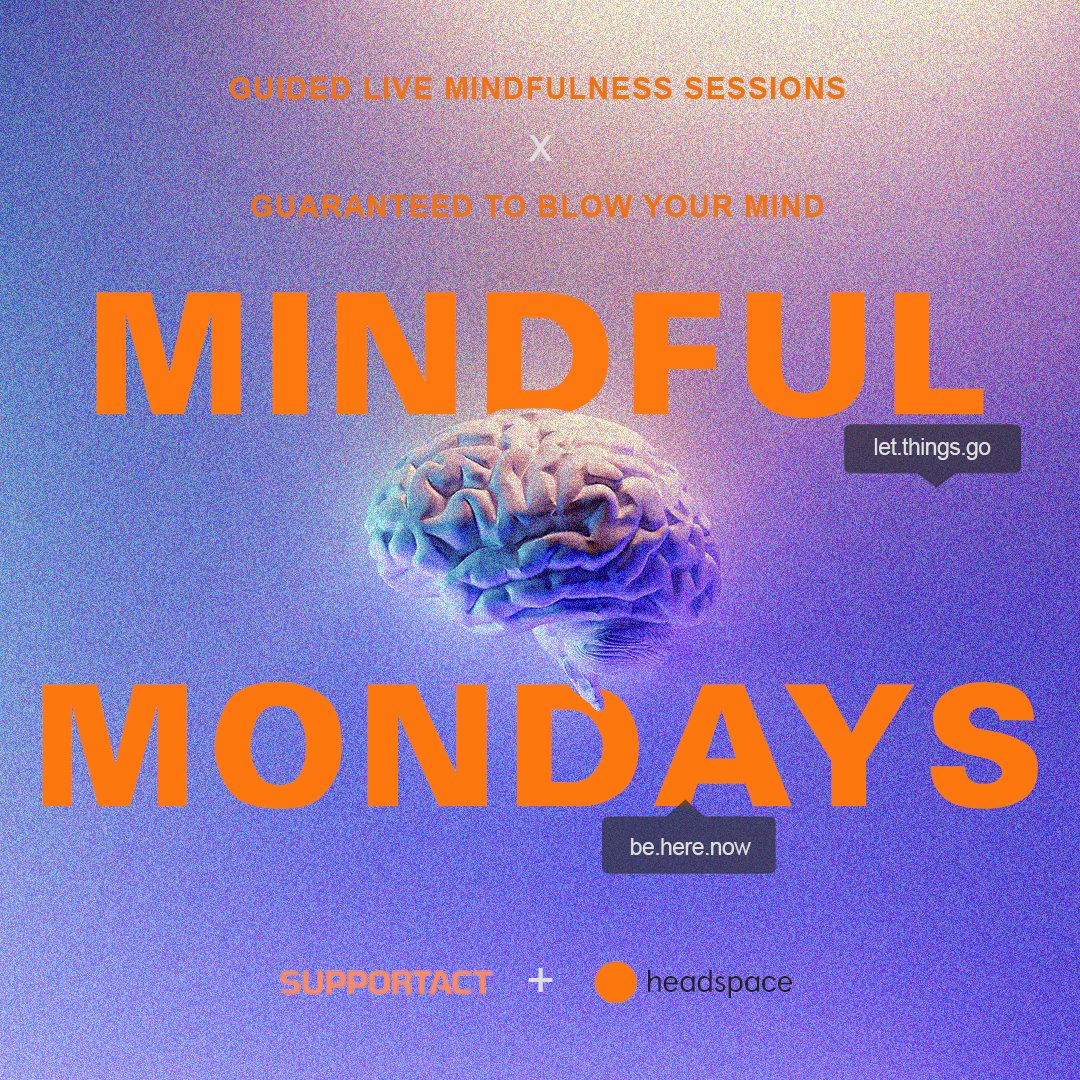 GUIDED LIVE MINDFULNESS SESSIONS

X

GUARANTEED TO BLOW YOUR MIND

MINDFUL

let.things.go

MONDAYS

be.here.now

SUPPORTACT + headspace